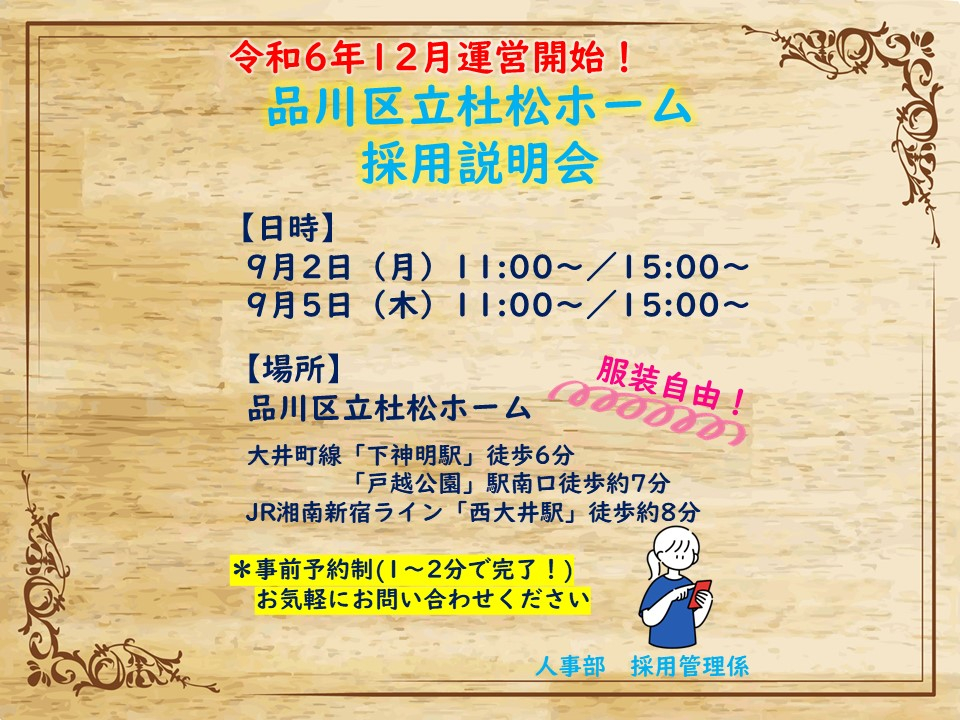 令和6年12月運営開始！
品川区立杜松ホーム
採用説明会

【日時】
9月2日（月）11:00～／15:00～
9月5日（木）11:00～／15:00～

【場所】
品川区立杜松ホーム

服装自由！

大井町線「下神明駅」徒歩6分
「戸越公園」駅南口徒歩約7分
JR湘南新宿ライン「西大井駅」徒歩約8分

＊事前予約制(1～2分で完了！)
お気軽にお問い合わせください

人事部　採用管理係